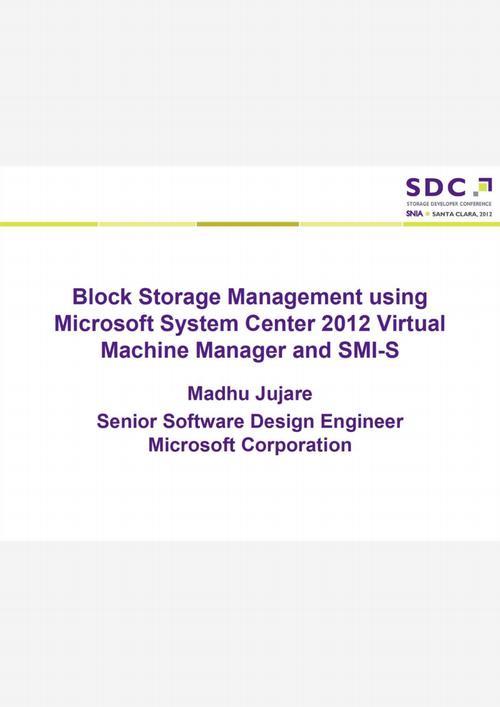 SDC
STORAGE DEVELOPER CONFERENCE
SNIA SANTA CLARA, 2012

Block Storage Management using Microsoft System Center 2012 Virtual Machine Manager and SMI-S

Madhu Jujare
Senior Software Design Engineer
Microsoft Corporation